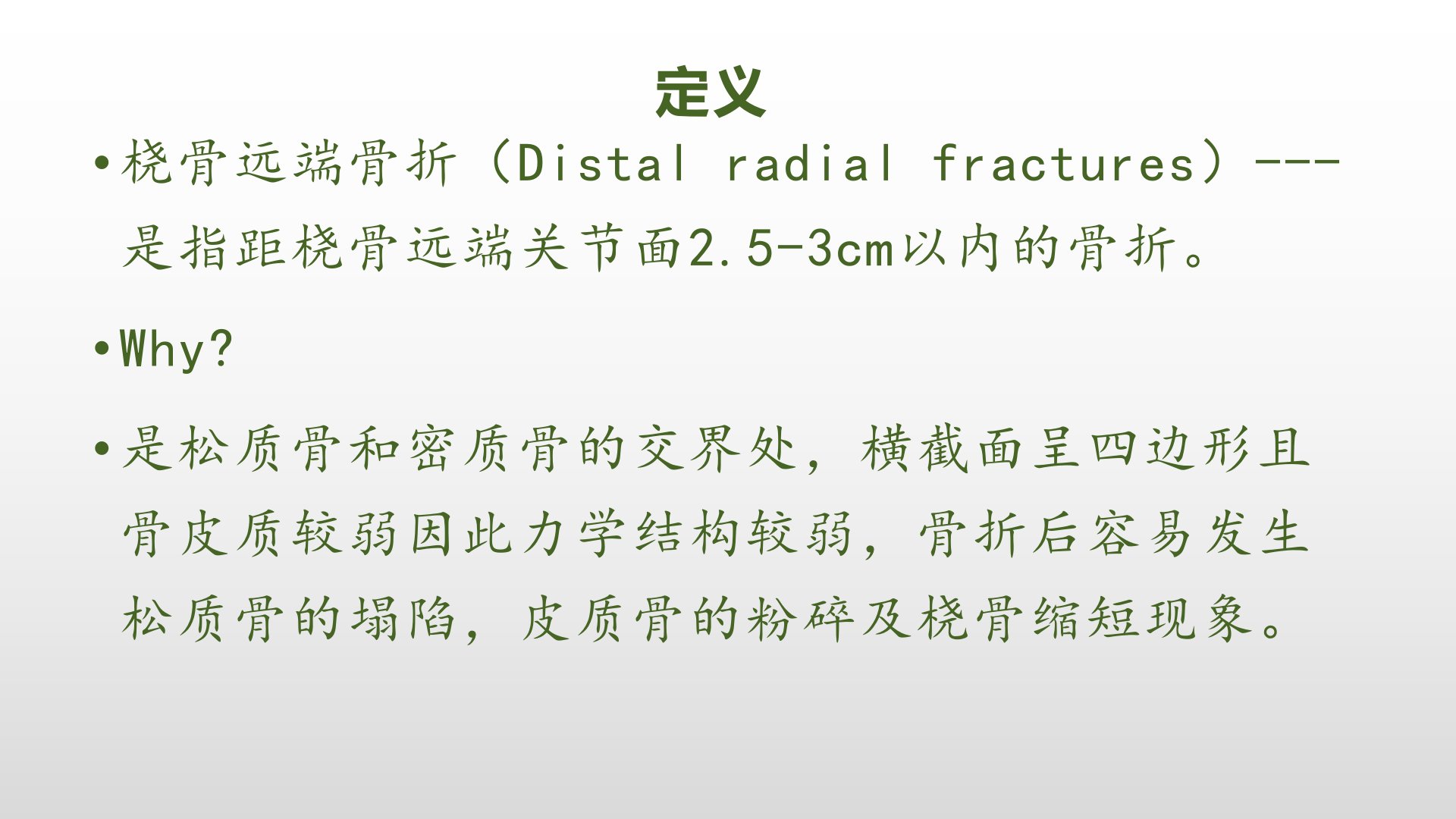 定义

• 桡骨远端骨折（Distal radial fractures）---是指距桡骨远端关节面2.5-3cm以内的骨折。

• Why?

• 是松质骨和密质骨的交界处，横截面呈四边形且骨皮质较弱因此力学结构较弱，骨折后容易发生松质骨的塌陷，皮质骨的粉碎及桡骨缩短现象。